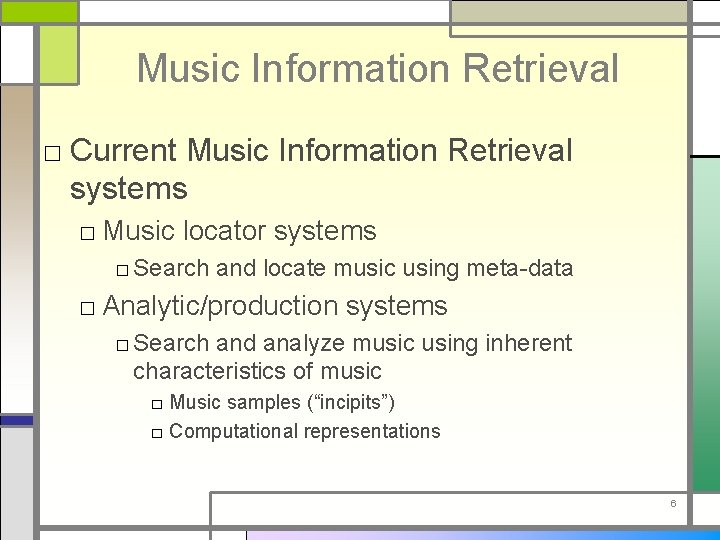 Music Information Retrieval

□ Current Music Information Retrieval systems

□ Music locator systems

□ Search and locate music using meta-data

□ Analytic/production systems

□ Search and analyze music using inherent characteristics of music

□ Music samples (“incipits”)

□ Computational representations

6